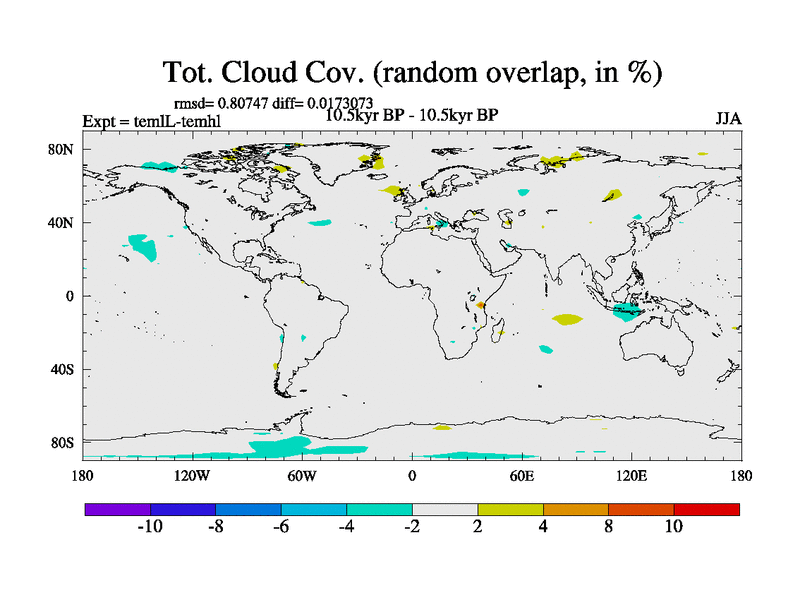 Tot. Cloud Cov. (random overlap, in %)

rmsd= 0.80747 diff= 0.0173073

Expt = temlL-temhl

10.5kyr BP - 10.5kyr BP

JJA

80N
40N
0
40S
80S

180
120W
60W
0
60E
120E
180

-10
-8
-6
-4
-2
2
4
8
10